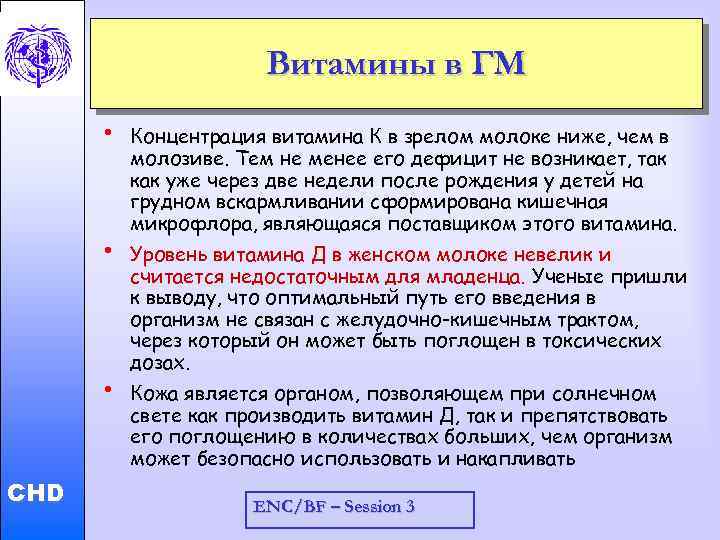 Витамины в ГМ

• Концентрация витамина К в зрелом молоке ниже, чем в молозиве. Тем не менее его дефицит не возникает, так как уже через две недели после рождения у детей на грудном вскармливании сформирована кишечная микрофлора, являющаяся поставщиком этого витамина.

• Уровень витамина Д в женском молоке невелик и считается недостаточным для младенца. Ученые пришли к выводу, что оптимальный путь его введения в организм не связан с желудочно-кишечным трактом, через который он может быть поглощен в токсических дозах.

• Кожа является органом, позволяющем при солнечном свете как производить витамин Д, так и препятствовать его поглощению в количествах больших, чем организм может безопасно использовать и накапливать

CHD

ENC/BF – Session 3